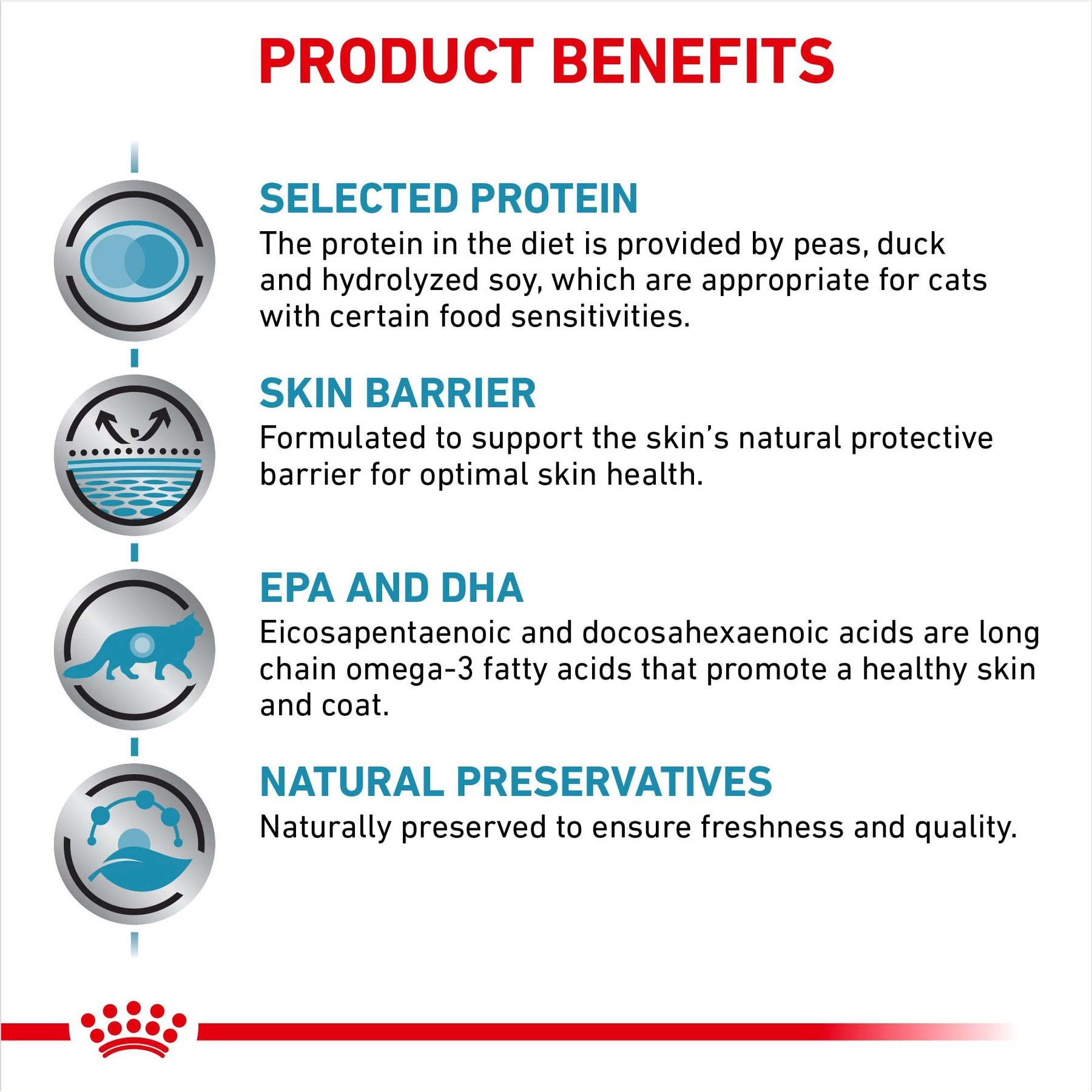 PRODUCT BENEFITS

SELECTED PROTEIN
The protein in the diet is provided by peas, duck and hydrolyzed soy, which are appropriate for cats with certain food sensitivities.

SKIN BARRIER
Formulated to support the skin's natural protective barrier for optimal skin health.

EPA AND DHA
Eicosapentaenoic and docosahexaenoic acids are long chain omega-3 fatty acids that promote a healthy skin and coat.

NATURAL PRESERVATIVES
Naturally preserved to ensure freshness and quality.